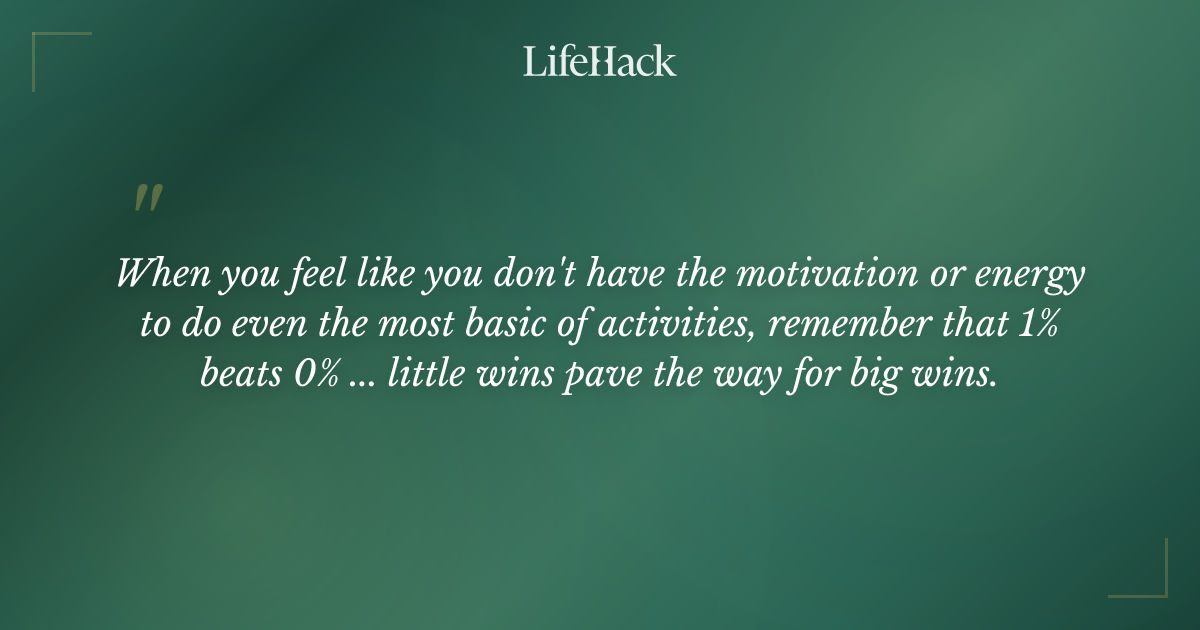 LifeHack

"

When you feel like you don't have the motivation or energy to do even the most basic of activities, remember that 1% beats 0% ... little wins pave the way for big wins.